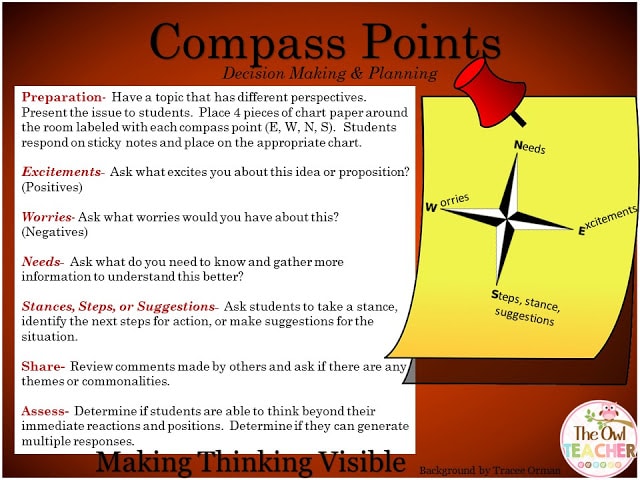 Compass Points
Decision Making & Planning

Preparation- Have a topic that has different perspectives. Present the issue to students. Place 4 pieces of chart paper around the room labeled with each compass point (E, W, N, S). Students respond on sticky notes and place on the appropriate chart.

Excitements- Ask what excites you about this idea or proposition? (Positives)

Worries- Ask what worries would you have about this? (Negatives)

Needs- Ask what do you need to know and gather more information to understand this better?

Stances, Steps, or Suggestions- Ask students to take a stance, identify the next steps for action, or make suggestions for the situation.

Share- Review comments made by others and ask if there are any themes or commonalities.

Assess- Determine if students are able to think beyond their immediate reactions and positions. Determine if they can generate multiple responses.

Needs
Worries
Excitements
Steps, stance, suggestions

Making Thinking Visible

Background by Tracee Orman

The Owl TEACHER